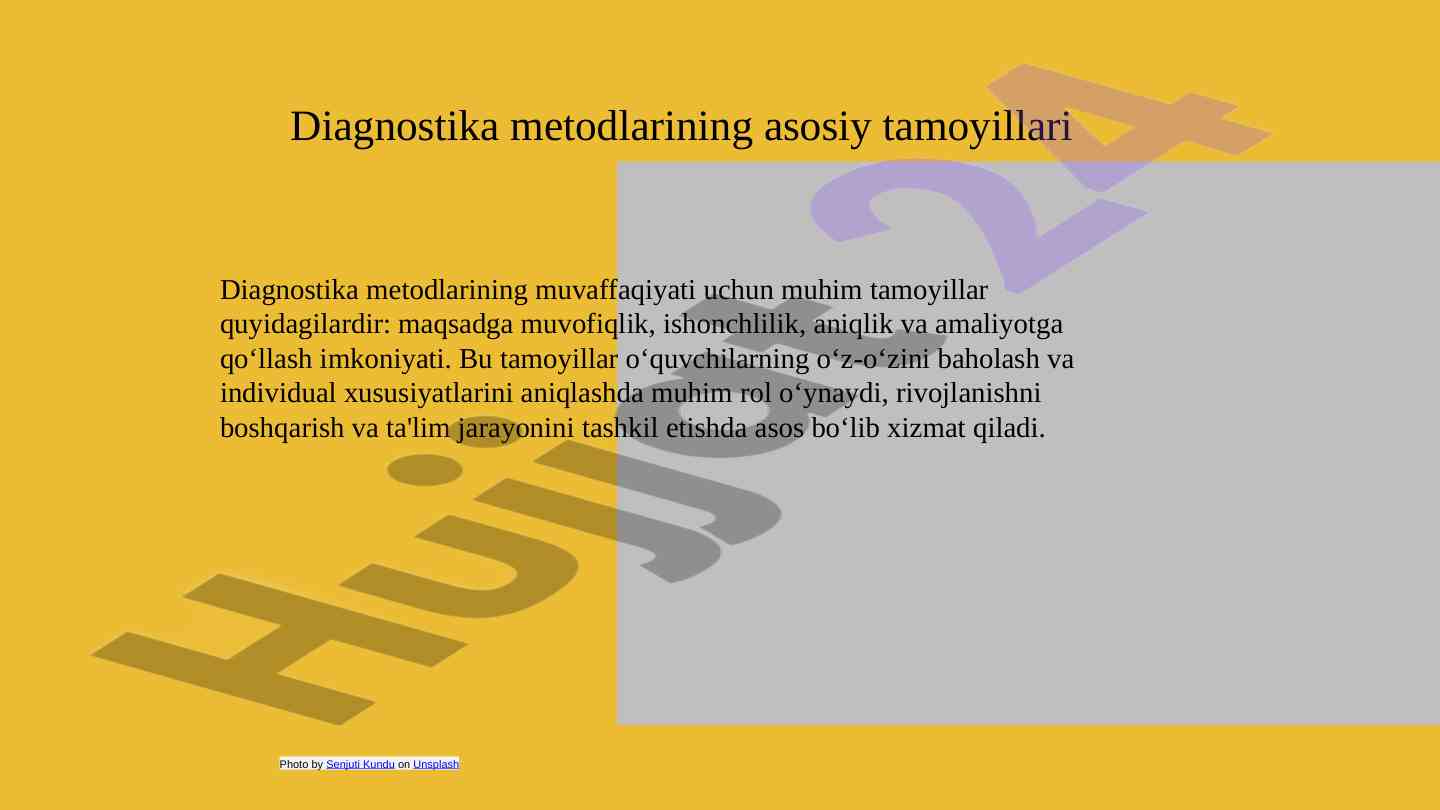 Diagnostika metodlarining asosiy tamoyillari

Diagnostika metodlarining muvaffaqiyati uchun muhim tamoyillar quyidagilardir: maqsadga muvofiqlik, ishonchlilik, aniqlik va amaliyotga qo‘llash imkoniyati. Bu tamoyillar o‘quvchilarning o‘z-o‘zini baholash va individual xususiyatlarini aniqlashda muhim rol o‘ynaydi, rivojlanishni boshqarish va ta'lim jarayonini tashkil etishda asos bo‘lib xizmat qiladi.

Hujjat24

Photo by Senjuti Kundu on Unsplash